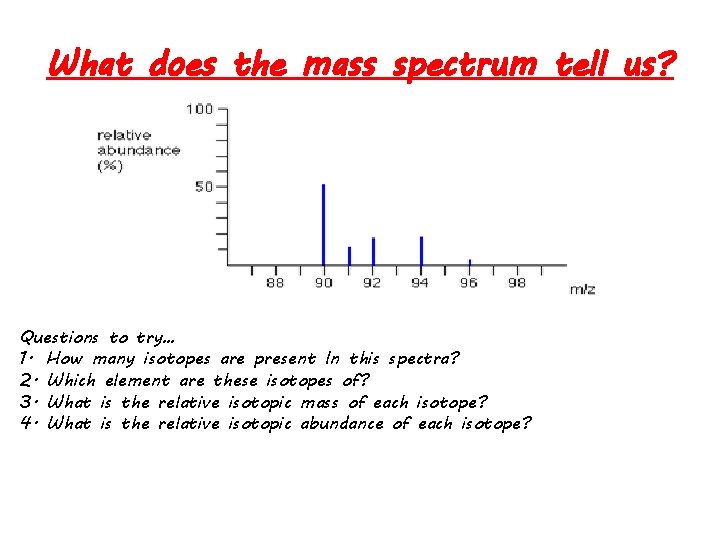 What does the mass spectrum tell us?

100
relative abundance (%)
50
88
90
92
94
96
98
m/z

Questions to try…
1. How many isotopes are present In this spectra?
2. Which element are these isotopes of?
3. What is the relative isotopic mass of each isotope?
4. What is the relative isotopic abundance of each isotope?